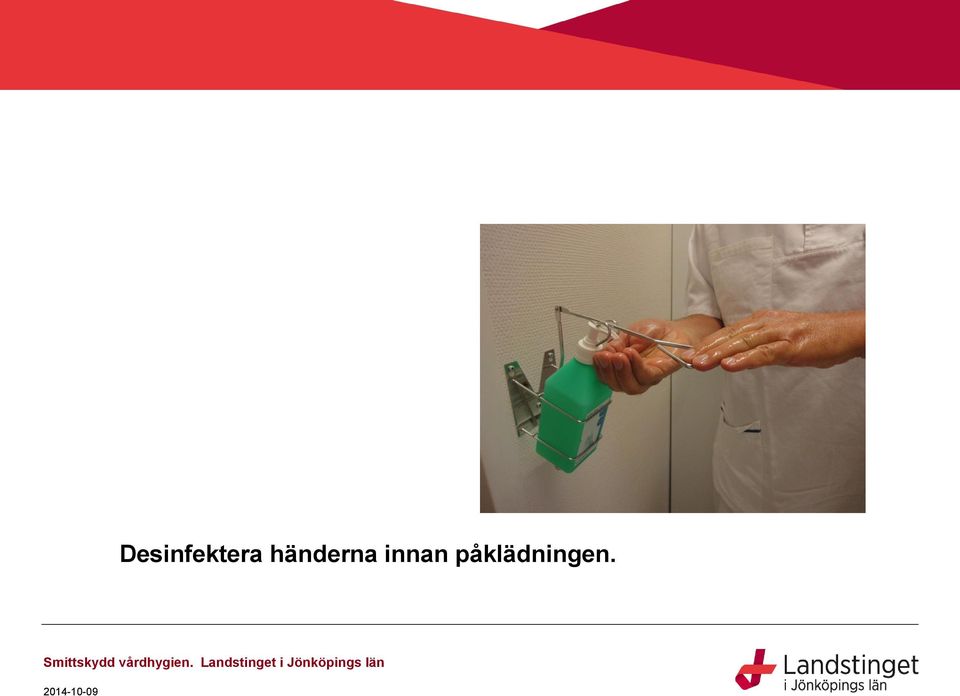 Desinfektera händerna innan påklädningen.

Smittskydd vårdhygien. Landstinget i Jönköpings län

2014-10-09

Landstinget
i Jönköpings län